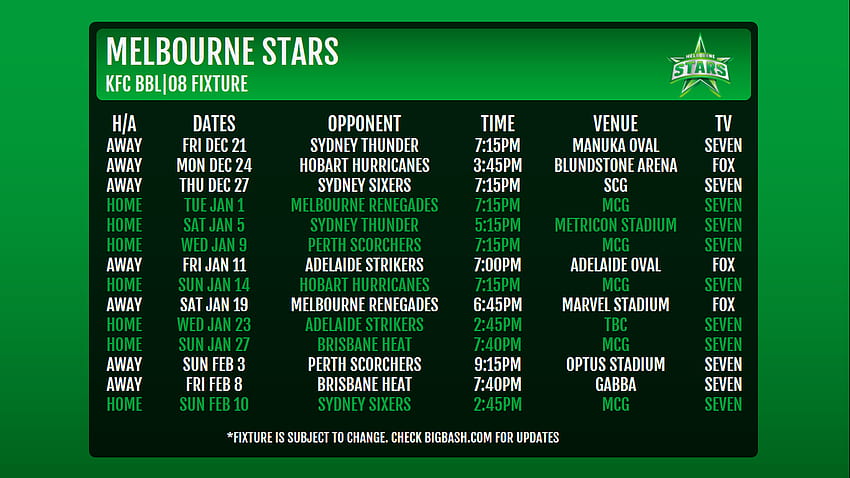 MELBOURNE STARS
KFC BBL|08 FIXTURE

MELBOURNE STARS

| H/A | DATES | OPPONENT | TIME | VENUE | TV |
|---|---|---|---|---|---|
| AWAY | FRI DEC 21 | SYDNEY THUNDER | 7:15PM | MANUKA OVAL | SEVEN |
| AWAY | MON DEC 24 | HOBART HURRICANES | 3:45PM | BLUNDSTONE ARENA | FOX |
| AWAY | THU DEC 27 | SYDNEY SIXERS | 7:15PM | SCG | SEVEN |
| HOME | TUE JAN 1 | MELBOURNE RENEGADES | 7:15PM | MCG | SEVEN |
| HOME | SAT JAN 5 | SYDNEY THUNDER | 5:15PM | METRICON STADIUM | SEVEN |
| HOME | WED JAN 9 | PERTH SCORCHERS | 7:15PM | MCG | SEVEN |
| AWAY | FRI JAN 11 | ADELAIDE STRIKERS | 7:00PM | ADELAIDE OVAL | FOX |
| HOME | SUN JAN 14 | HOBART HURRICANES | 7:15PM | MCG | SEVEN |
| AWAY | SAT JAN 19 | MELBOURNE RENEGADES | 6:45PM | MARVEL STADIUM | FOX |
| HOME | WED JAN 23 | ADELAIDE STRIKERS | 2:45PM | TBC | SEVEN |
| HOME | SUN JAN 27 | BRISBANE HEAT | 7:40PM | MCG | SEVEN |
| AWAY | SUN FEB 3 | PERTH SCORCHERS | 9:15PM | OPTUS STADIUM | SEVEN |
| AWAY | FRI FEB 8 | BRISBANE HEAT | 7:40PM | GABBA | SEVEN |
| HOME | SUN FEB 10 | SYDNEY SIXERS | 2:45PM | MCG | SEVEN |

*FIXTURE IS SUBJECT TO CHANGE. CHECK BIGBASH.COM FOR UPDATES